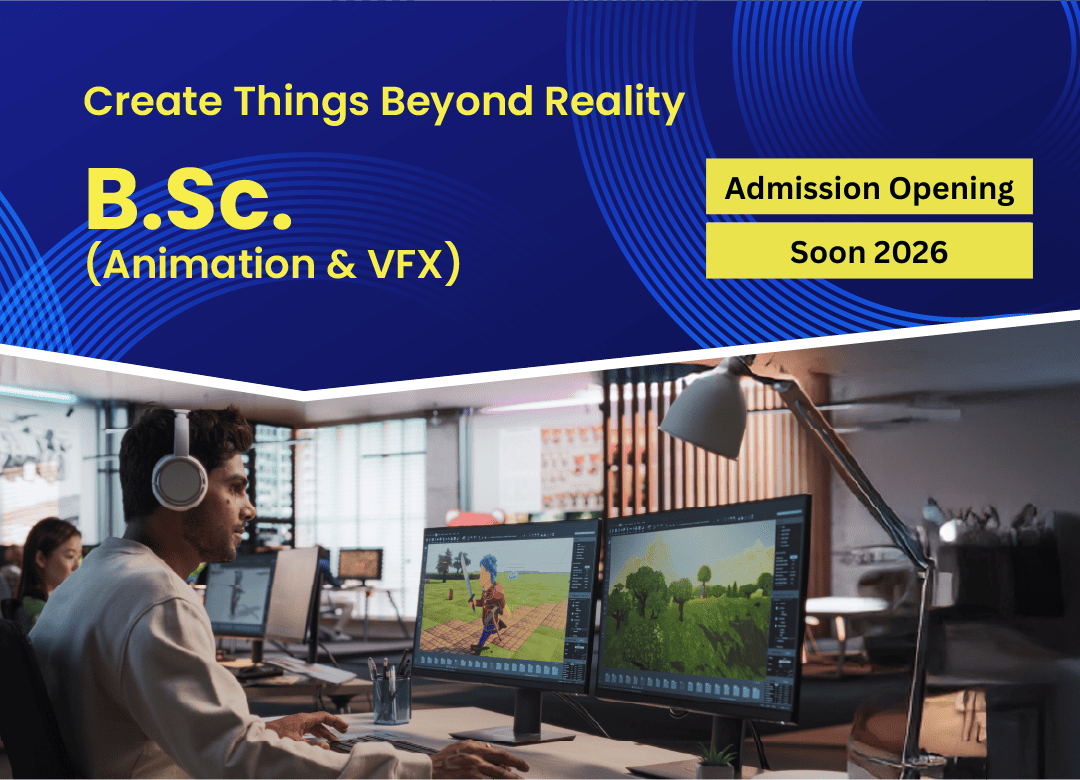 Create Things Beyond Reality

B.Sc.
(Animation & VFX)

Admission Opening
Soon 2026